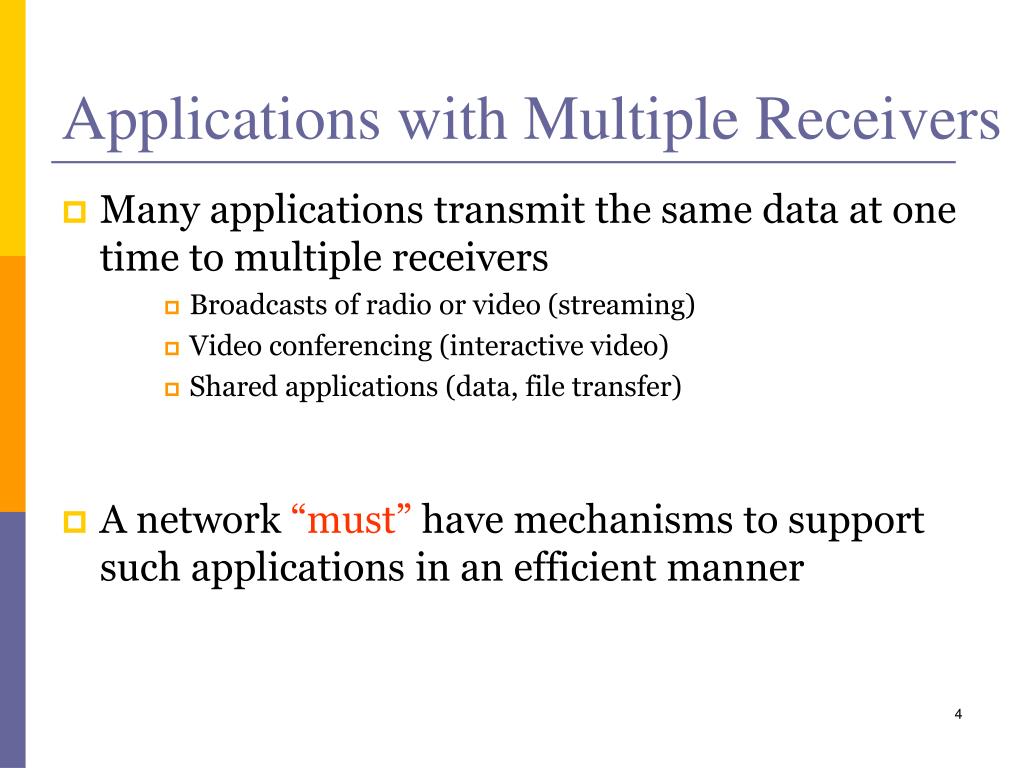 Applications with Multiple Receivers

Many applications transmit the same data at one time to multiple receivers

Broadcasts of radio or video (streaming)

Video conferencing (interactive video)

Shared applications (data, file transfer)

A network “must” have mechanisms to support such applications in an efficient manner

4